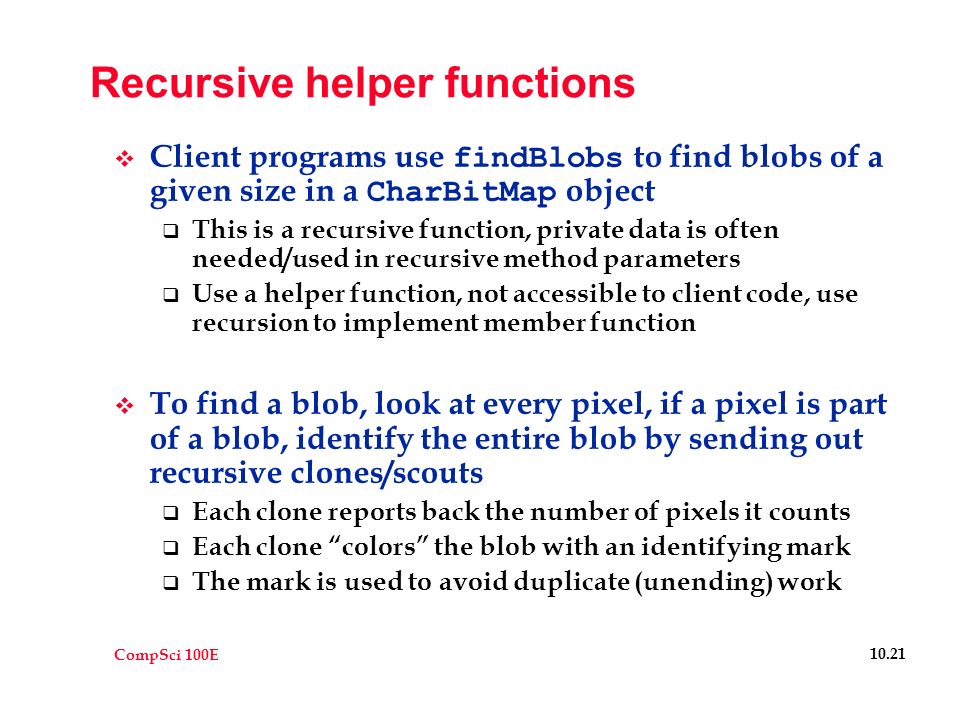 Recursive helper functions

❖ Client programs use findBlobs to find blobs of a given size in a CharBitMap object

❑ This is a recursive function, private data is often needed/used in recursive method parameters

❑ Use a helper function, not accessible to client code, use recursion to implement member function

❖ To find a blob, look at every pixel, if a pixel is part of a blob, identify the entire blob by sending out recursive clones/scouts

❑ Each clone reports back the number of pixels it counts

❑ Each clone “colors” the blob with an identifying mark

❑ The mark is used to avoid duplicate (unending) work

CompSci 100E

10.21